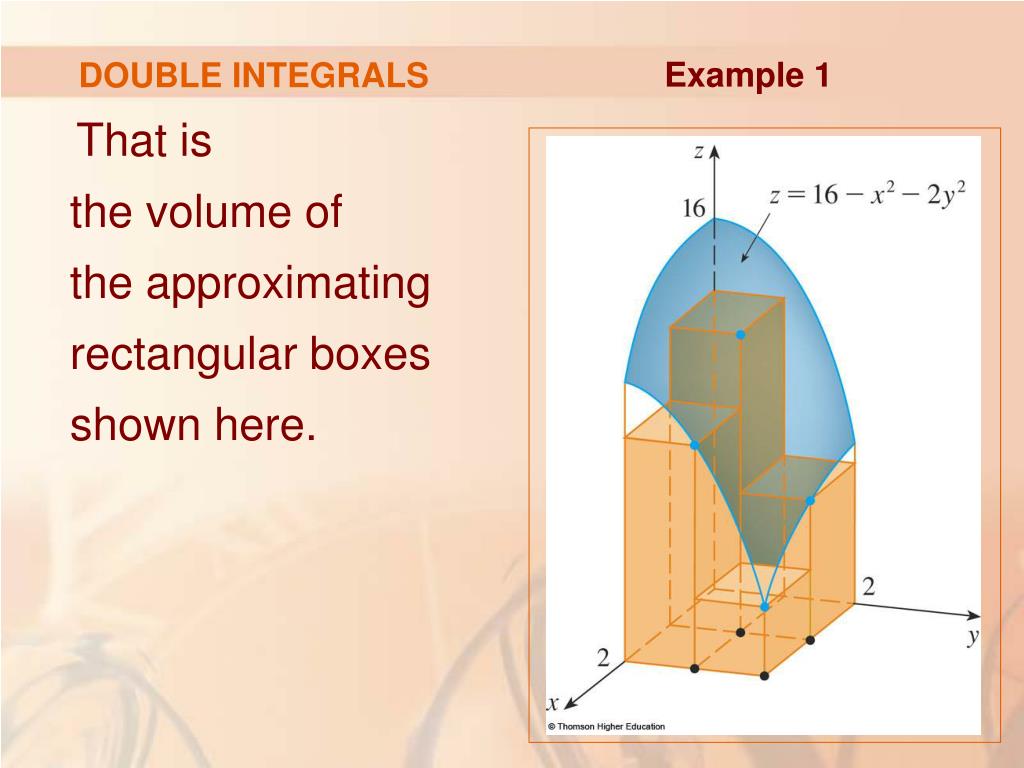 DOUBLE INTEGRALS

Example 1

That is
the volume of
the approximating
rectangular boxes
shown here.

$z$

16

$z = 16 - x^2 - 2y^2$

2

$y$

2

$x$

© Thomson Higher Education